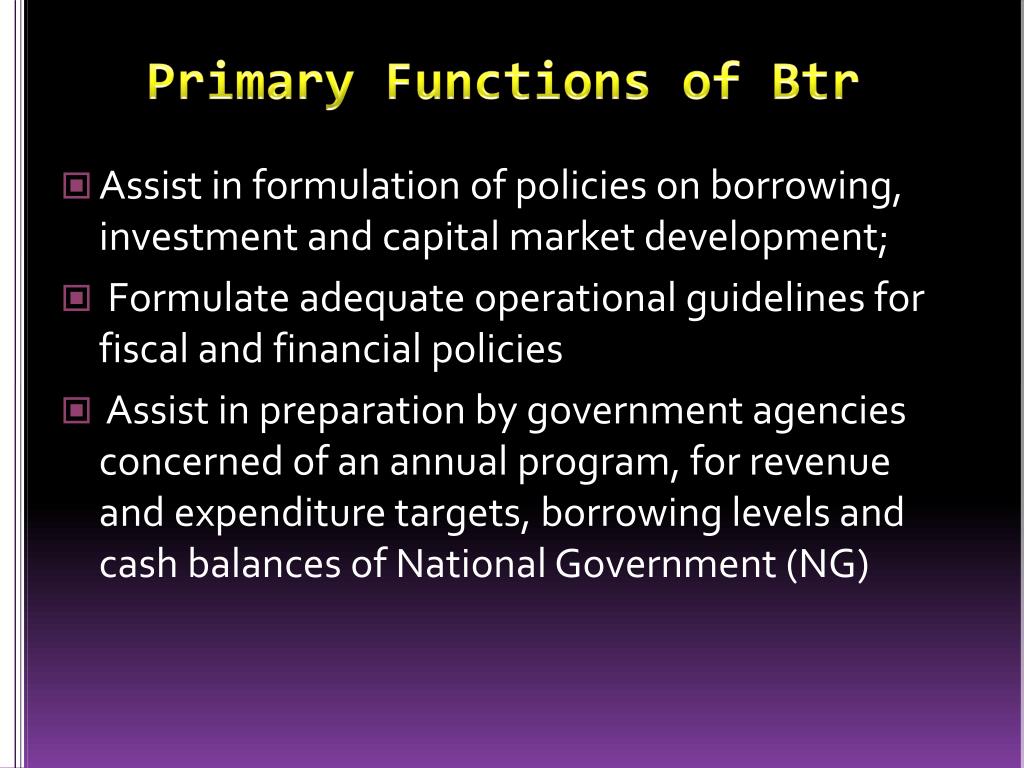 Primary Functions of Btr

Assist in formulation of policies on borrowing, investment and capital market development;

Formulate adequate operational guidelines for fiscal and financial policies

Assist in preparation by government agencies concerned of an annual program, for revenue and expenditure targets, borrowing levels and cash balances of National Government (NG)